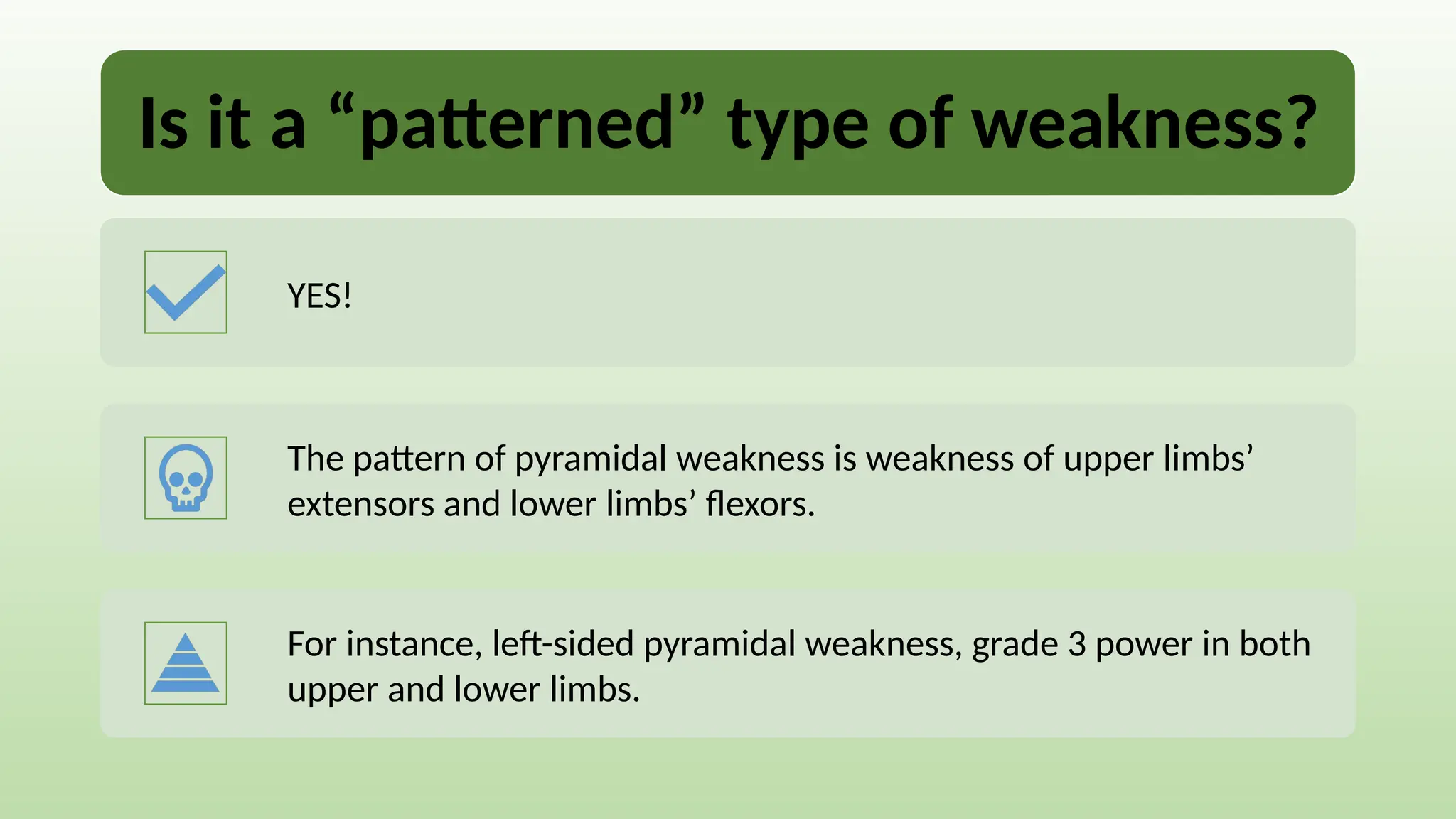 Is it a “patterned” type of weakness?

YES!

The pattern of pyramidal weakness is weakness of upper limbs’ extensors and lower limbs’ flexors.

For instance, left-sided pyramidal weakness, grade 3 power in both upper and lower limbs.